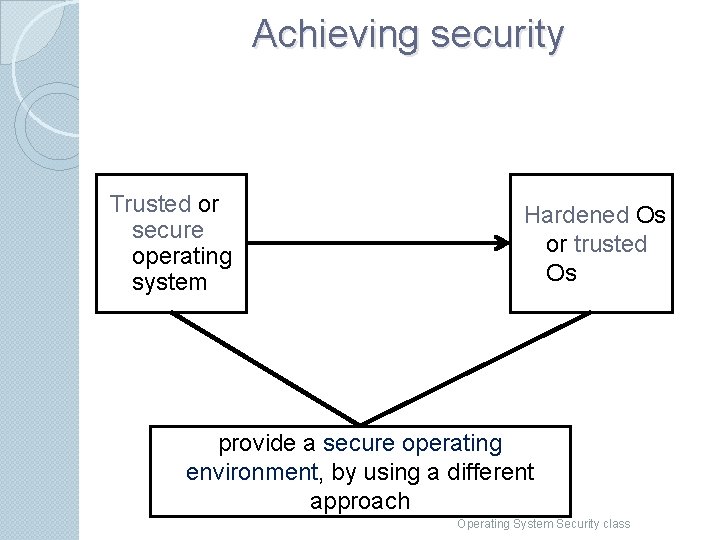 Achieving security

Trusted or secure operating system

Hardened Os or trusted Os

provide a secure operating environment, by using a different approach

Operating System Security class